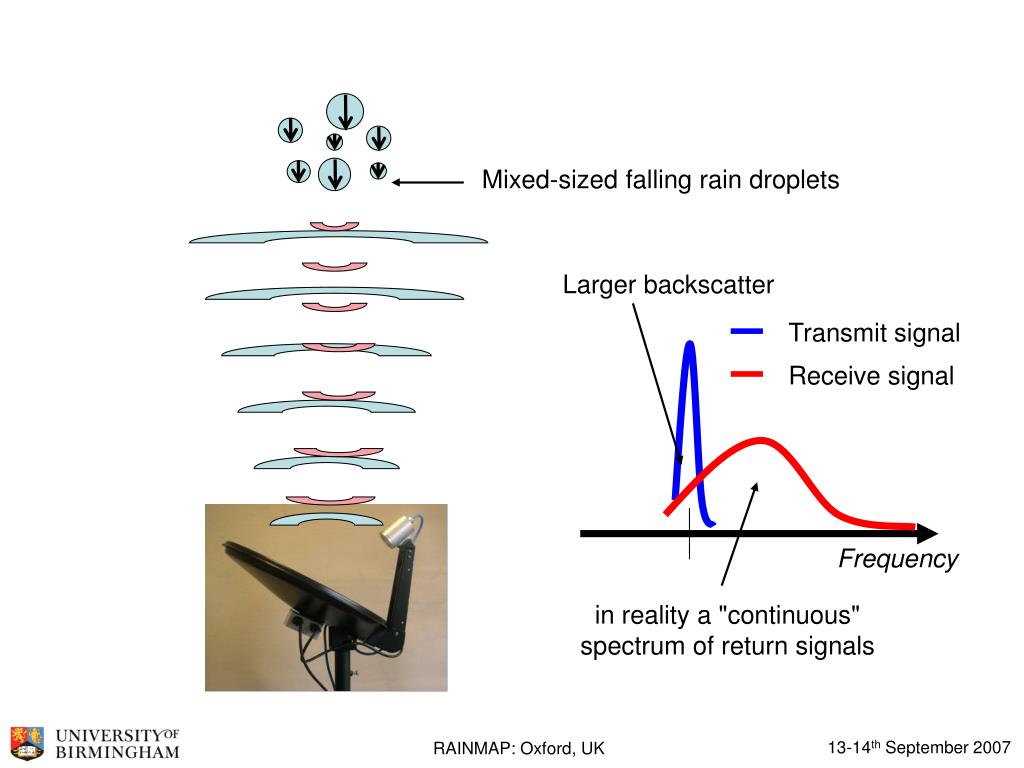 Mixed-sized falling rain droplets

Larger backscatter

Transmit signal

Receive signal

Frequency

in reality a "continuous" spectrum of return signals

UNIVERSITY OF BIRMINGHAM

RAINMAP: Oxford, UK

13-14$^{th}$ September 2007